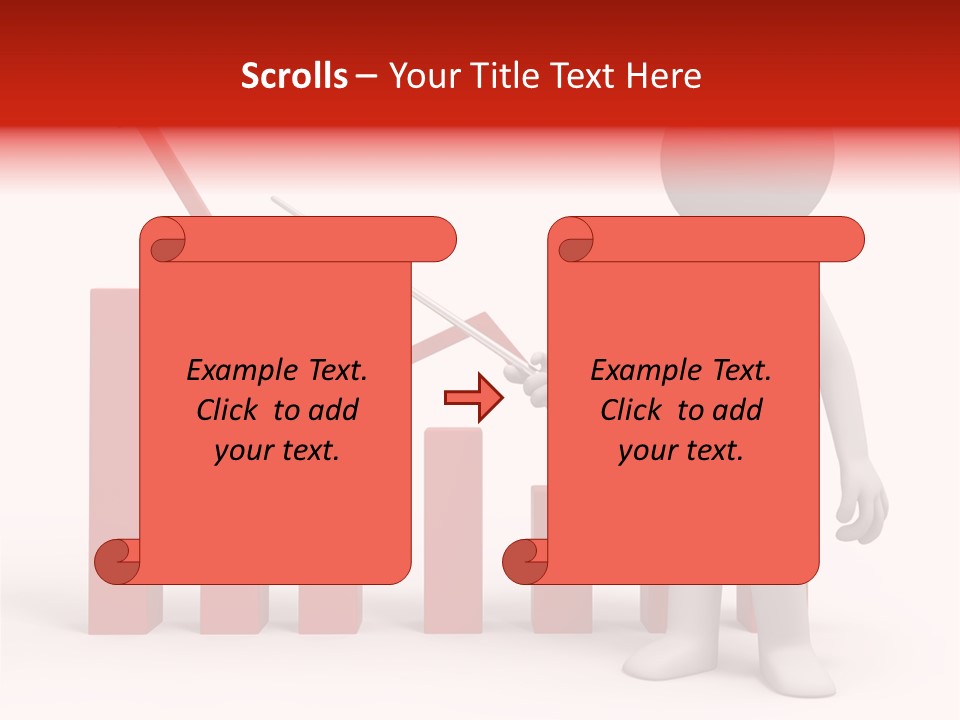 Scrolls – Your Title Text Here

Example Text. Click to add your text.

Example Text. Click to add your text.